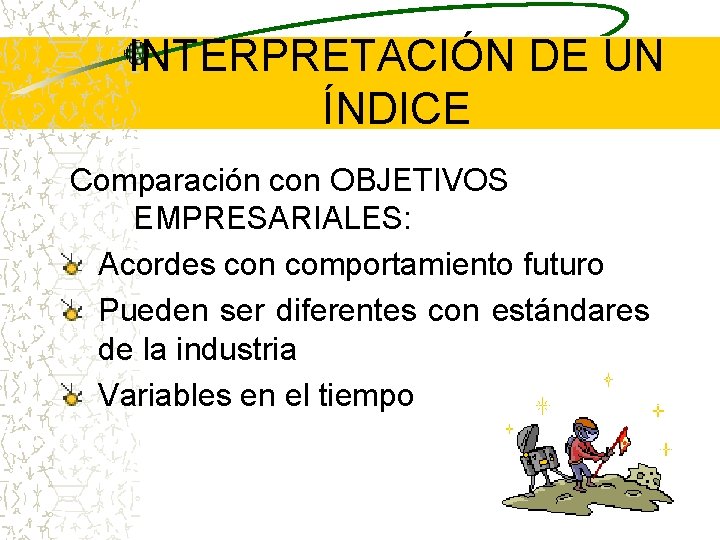 INTERPRETACIÓN DE UN ÍNDICE

Comparación con OBJETIVOS EMPRESARIALES:

Acordes con comportamiento futuro

Pueden ser diferentes con estándares de la industria

Variables en el tiempo